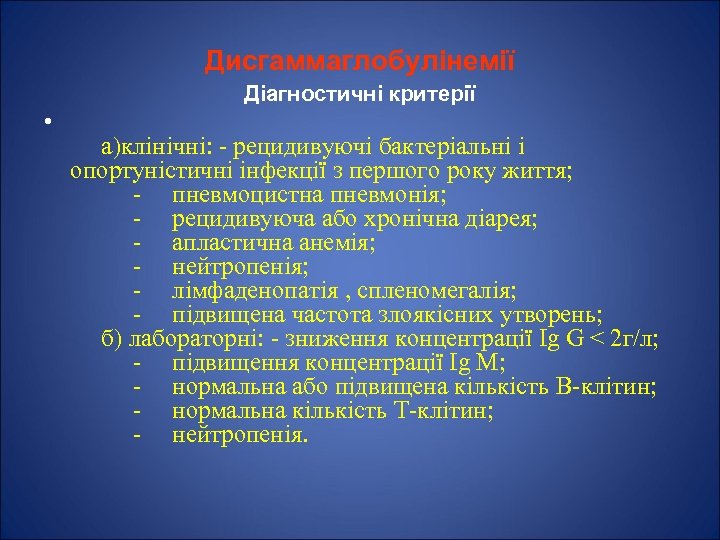 Дисгаммаглобулінемії

Діагностичні критерії

•

а)клінічні: - рецидивуючі бактеріальні і опортуністичні інфекції з першого року життя;
- пневмоцистна пневмонія;
- рецидивуюча або хронічна діарея;
- апластична анемія;
- нейтропенія;
- лімфаденопатія , спленомегалія;
- підвищена частота злоякісних утворень;
б) лабораторні: - зниження концентрації Ig G < 2г/л;
- підвищення концентрації Ig M;
- нормальна або підвищена кількість В-клітин;
- нормальна кількість Т-клітин;
- нейтропенія.